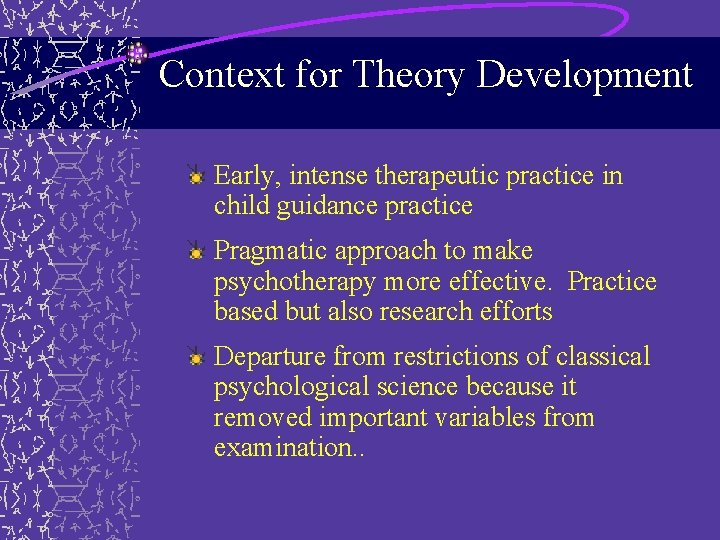 Context for Theory Development

Early, intense therapeutic practice in child guidance practice

Pragmatic approach to make psychotherapy more effective. Practice based but also research efforts

Departure from restrictions of classical psychological science because it removed important variables from examination..